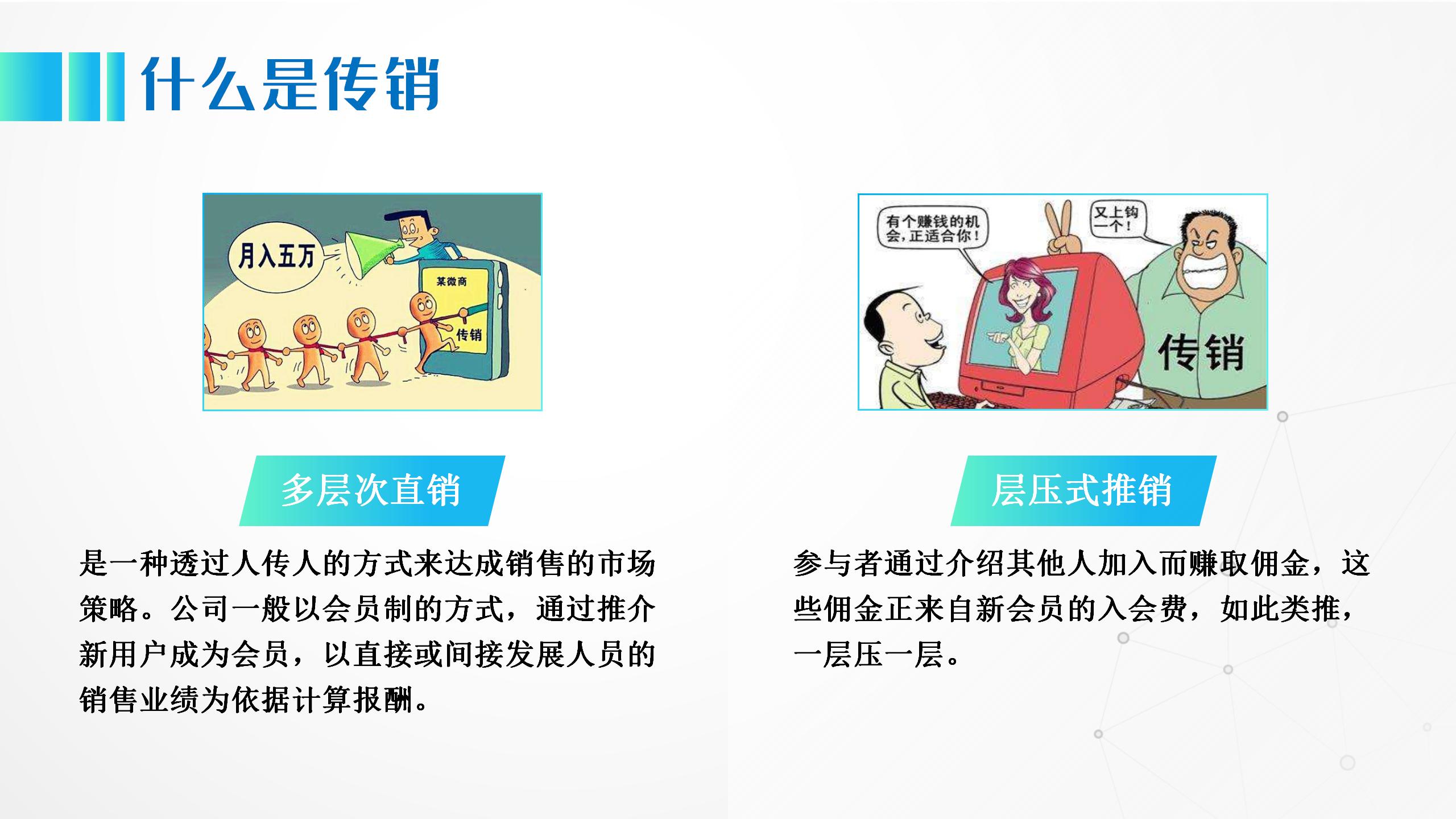 什么是传销

月入五万

某微商

传销

多层次直销

是一种透过人传人的方式来达成销售的市场策略。公司一般以会员制的方式，通过推介新用户成为会员，以直接或间接发展人员的销售业绩为依据计算报酬。

有个赚钱的机会，正适合你！

又上钩一个！

传销

层压式推销

参与者通过介绍其他人加入而赚取佣金，这些佣金正来自新会员的入会费，如此类推，一层压一层。